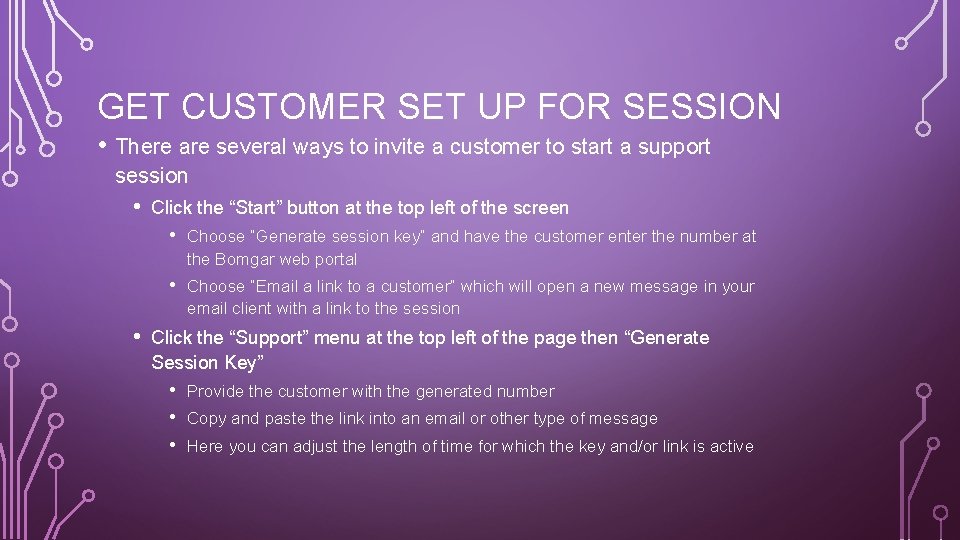 GET CUSTOMER SET UP FOR SESSION

• There are several ways to invite a customer to start a support session

• Click the “Start” button at the top left of the screen

• Choose “Generate session key” and have the customer enter the number at the Bomgar web portal

• Choose “Email a link to a customer” which will open a new message in your email client with a link to the session

• Click the “Support” menu at the top left of the page then “Generate Session Key”

• Provide the customer with the generated number

• Copy and paste the link into an email or other type of message

• Here you can adjust the length of time for which the key and/or link is active